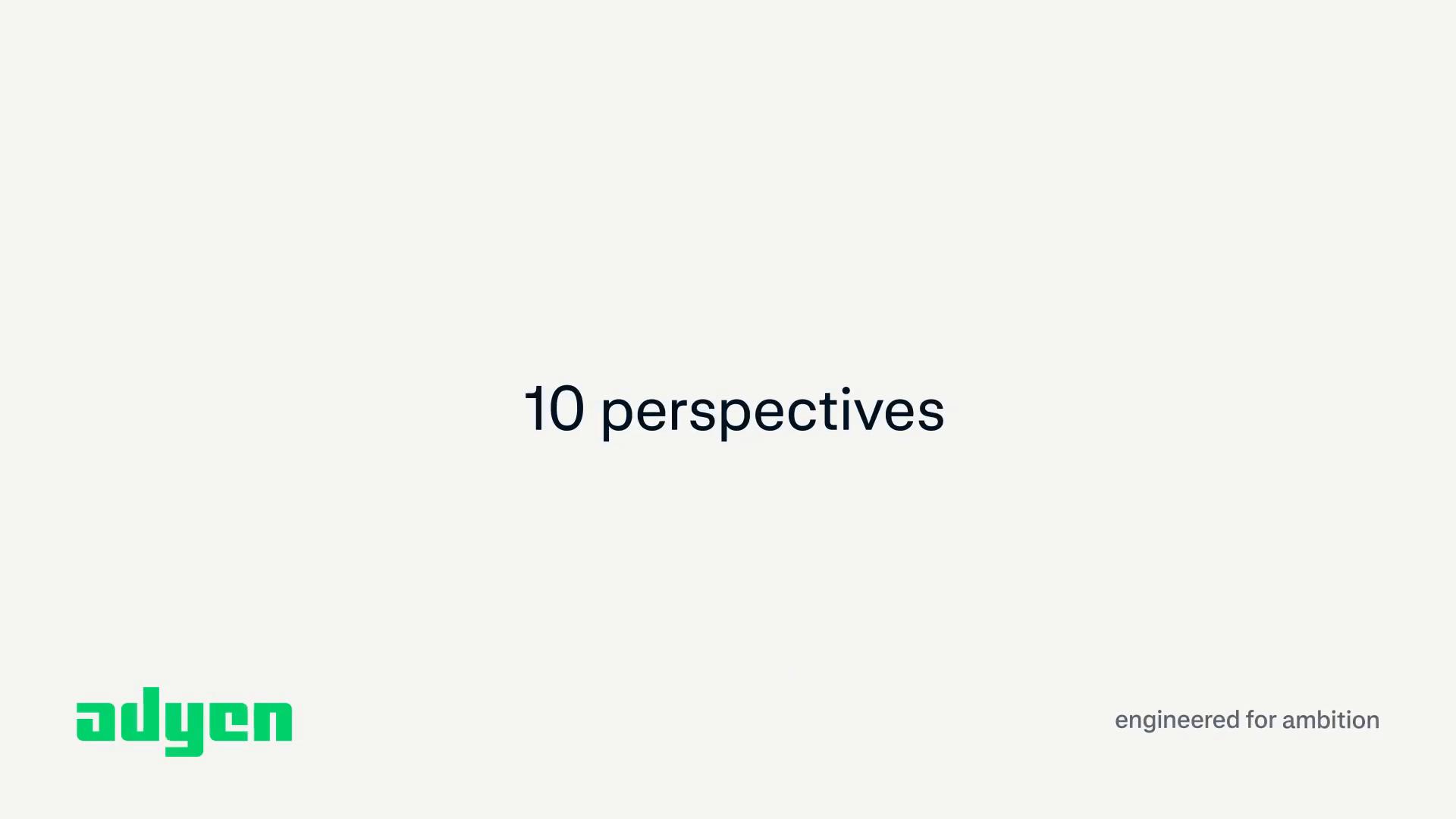 10 perspectives

adyen

engineered for ambition